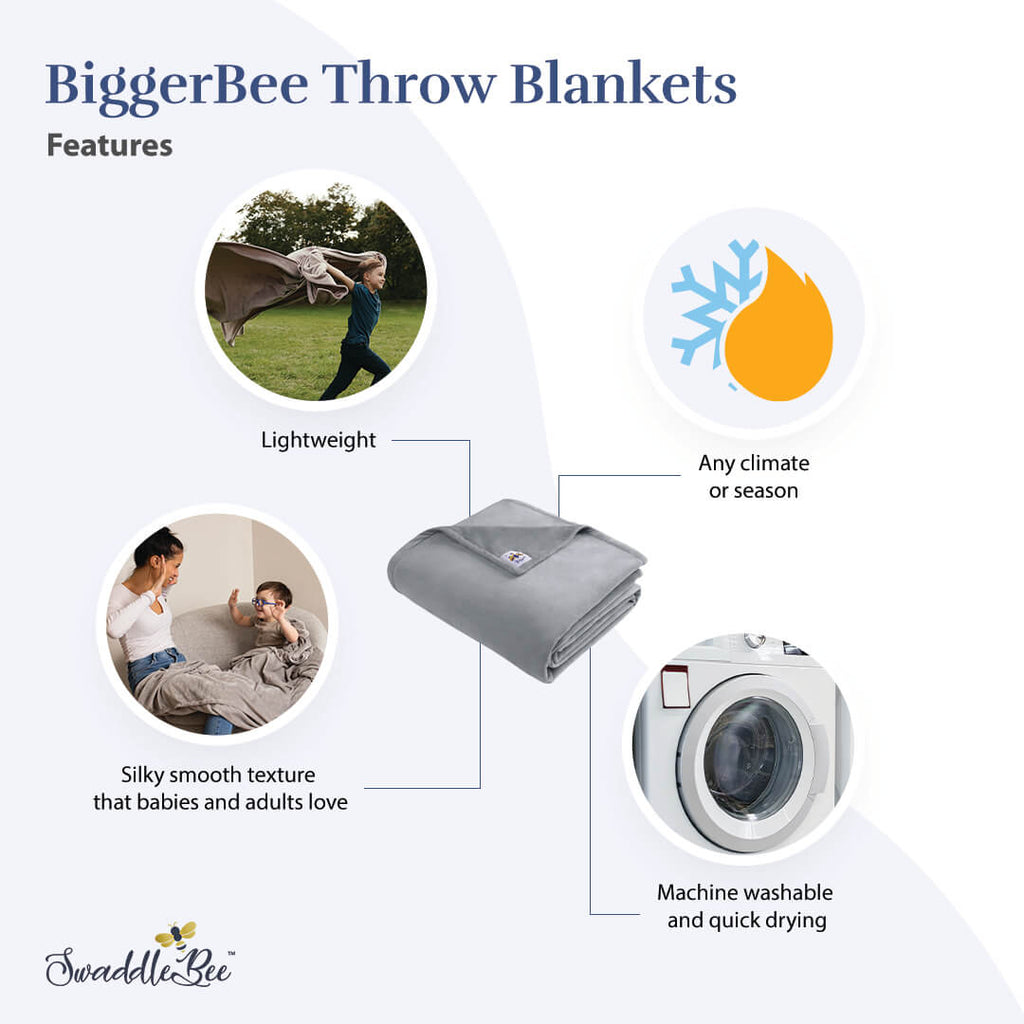 BiggerBee Throw Blankets

Features

Lightweight

Any climate or season

Silky smooth texture that babies and adults love

Machine washable and quick drying

SwaddleBee™